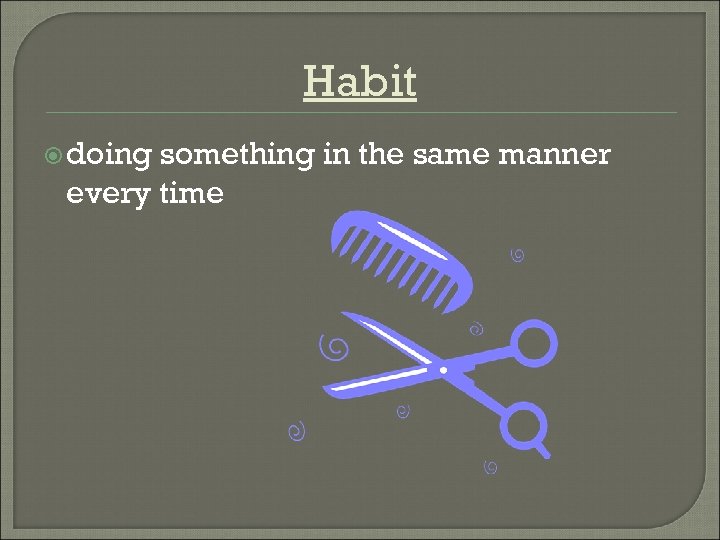 Habit

doing something in the same manner every time